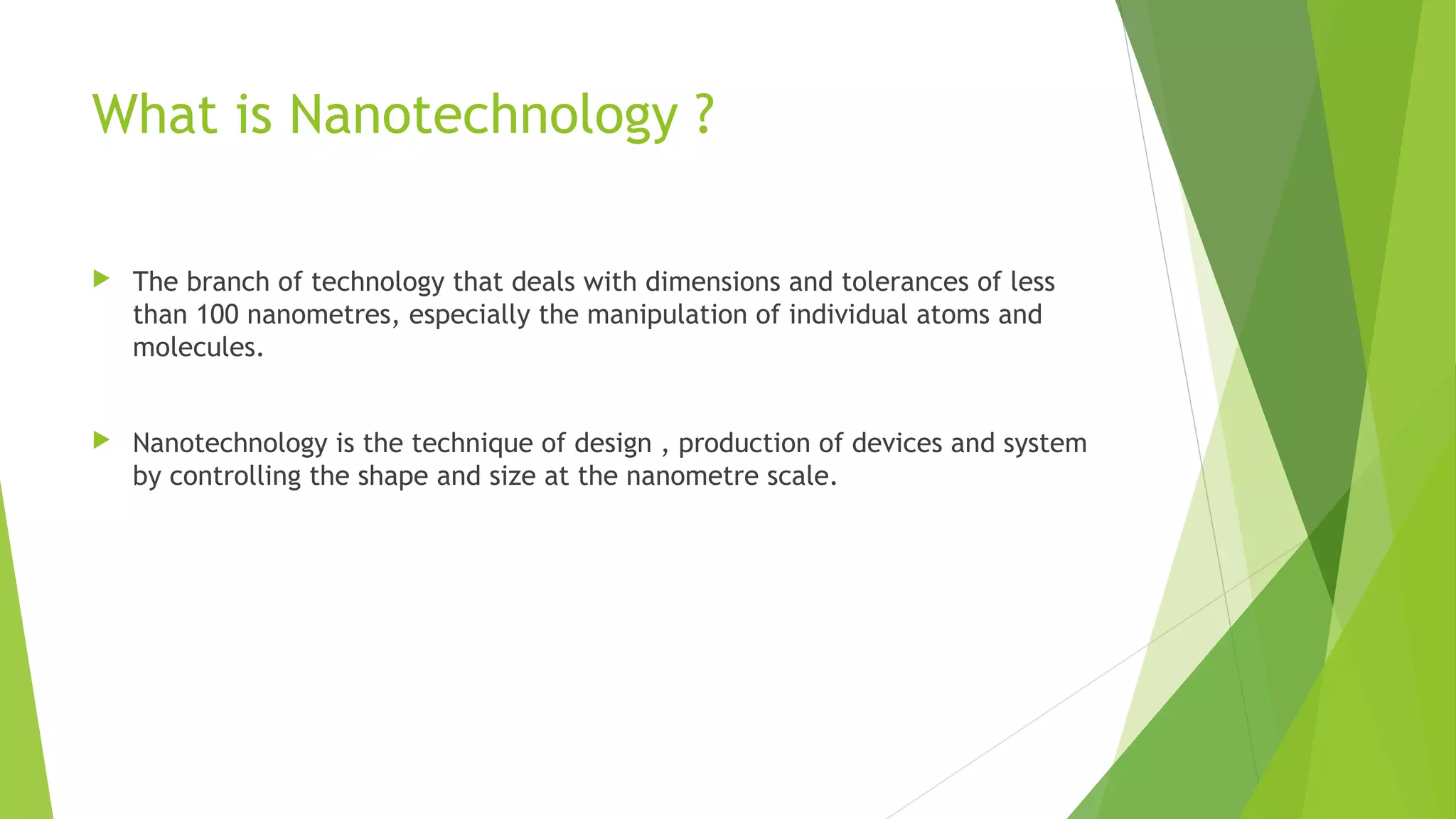 What is Nanotechnology ?

The branch of technology that deals with dimensions and tolerances of less than 100 nanometres, especially the manipulation of individual atoms and molecules.

Nanotechnology is the technique of design , production of devices and system by controlling the shape and size at the nanometre scale.